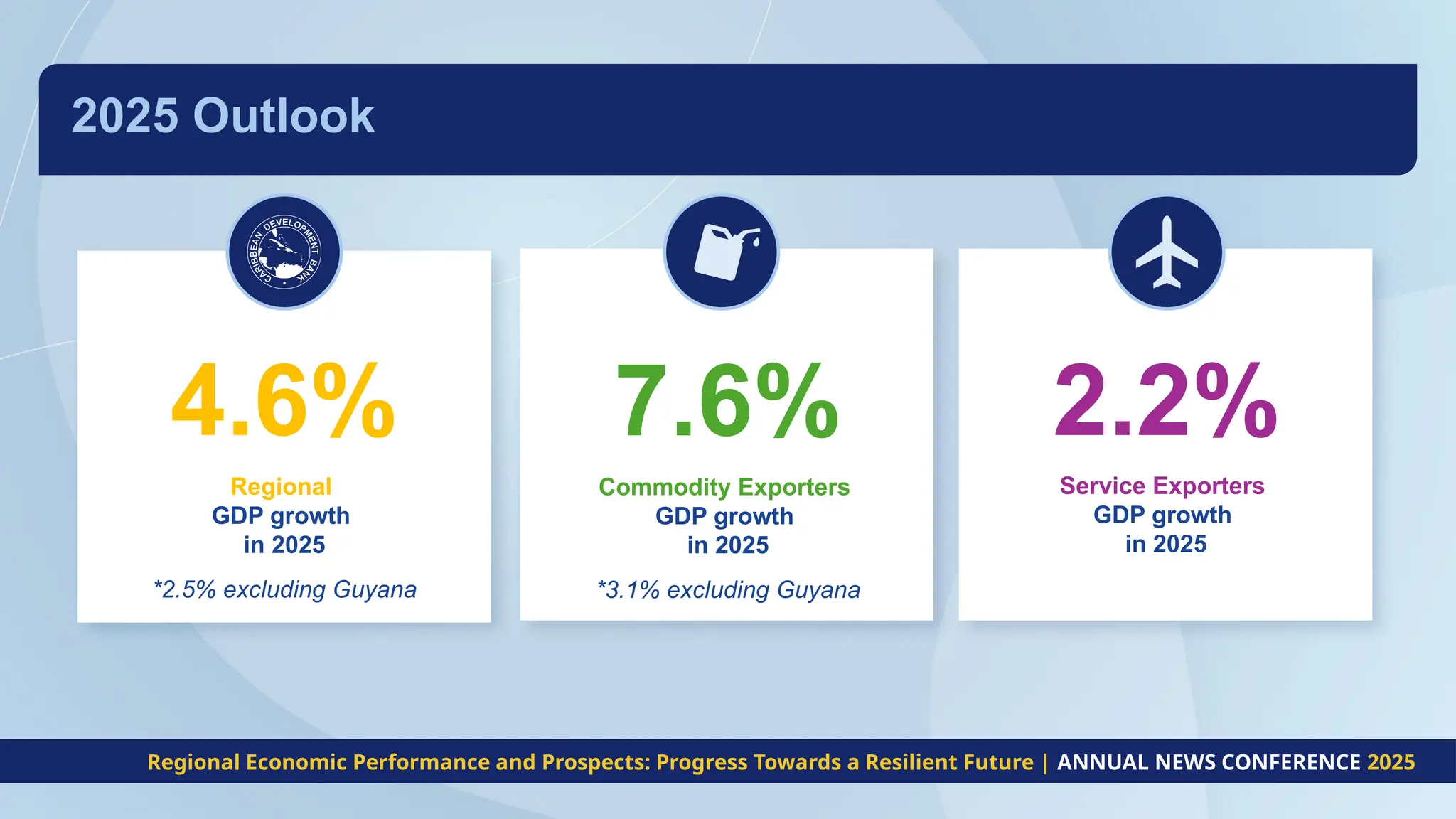 2025 Outlook

CARIBBEAN DEVELOPMENT BANK

4.6%

Regional
GDP growth
in 2025

*2.5% excluding Guyana

7.6%

Commodity Exporters
GDP growth
in 2025

*3.1% excluding Guyana

2.2%

Service Exporters
GDP growth
in 2025

Regional Economic Performance and Prospects: Progress Towards a Resilient Future | ANNUAL NEWS CONFERENCE 2025